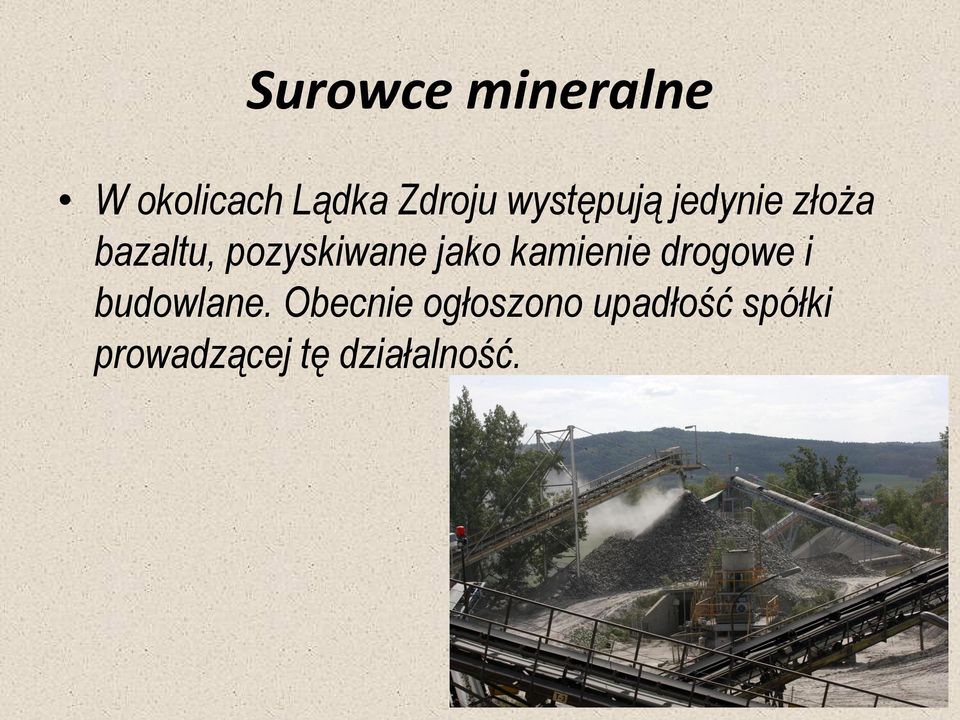 Surowce mineralne

• W okolicach Lądka Zdroju występują jedynie złoża bazaltu, pozyskiwane jako kamienie drogowe i budowlane. Obecnie ogłoszono upadłość spółki prowadzącej tę działalność.